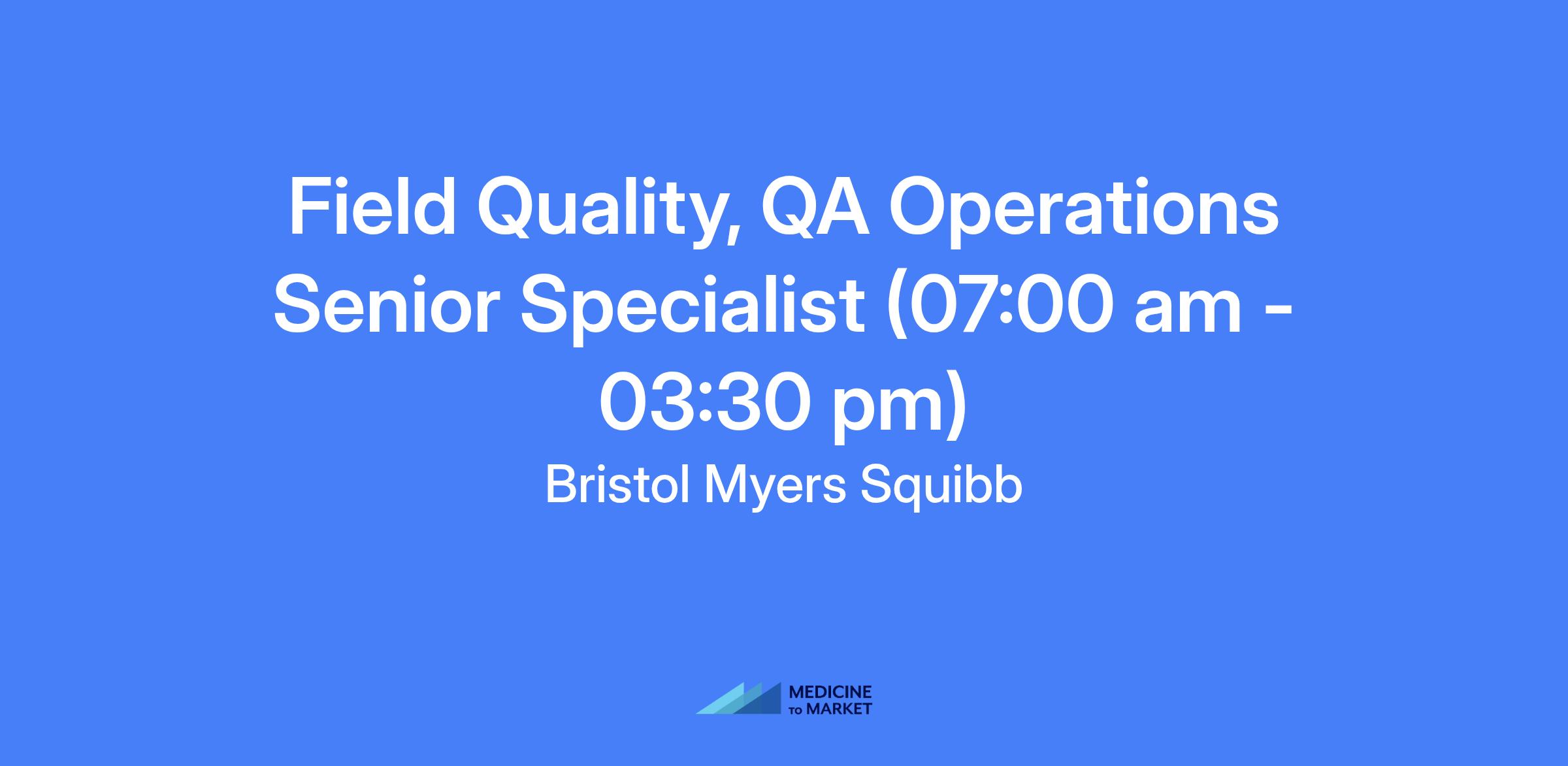 Field Quality, QA Operations Senior Specialist (07:00 am - 03:30 pm)

Bristol Myers Squibb

MEDICINE TO MARKET